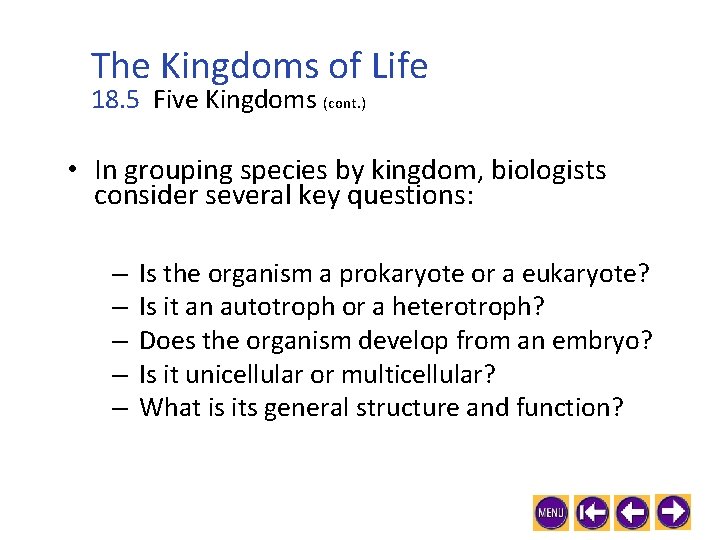 The Kingdoms of Life
18.5 Five Kingdoms (cont.)

• In grouping species by kingdom, biologists consider several key questions:

– Is the organism a prokaryote or a eukaryote?
– Is it an autotroph or a heterotroph?
– Does the organism develop from an embryo?
– Is it unicellular or multicellular?
– What is its general structure and function?

MENU